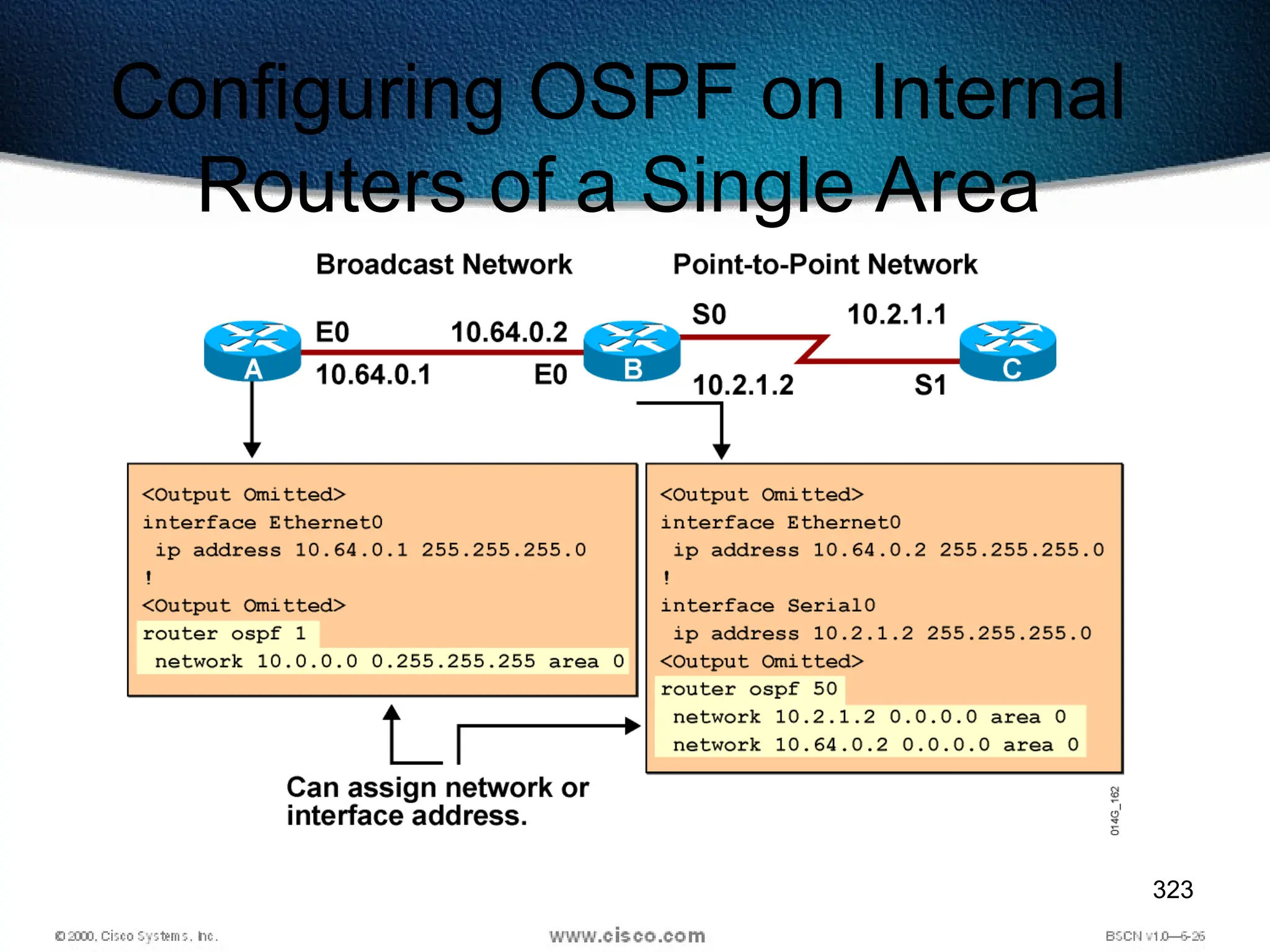 Configuring OSPF on Internal Routers of a Single Area

Broadcast Network

Point-to-Point Network

E0

10.64.0.2

S0

10.2.1.1

A

10.64.0.1

E0

B

10.2.1.2

S1

C

<Output Omitted>
interface Ethernet0
ip address 10.64.0.1 255.255.255.0
!
<Output Omitted>
router ospf 1
network 10.0.0.0 0.255.255.255 area 0

<Output Omitted>
interface Ethernet0
ip address 10.64.0.2 255.255.255.0
!
interface Serial0
ip address 10.2.1.2 255.255.255.0
<Output Omitted>
router ospf 50
network 10.2.1.2 0.0.0.0 area 0
network 10.64.0.2 0.0.0.0 area 0

Can assign network or interface address.

014G_162

323

© 2000, Cisco Systems, Inc.

www.cisco.com

BSCN v1.0—6-26